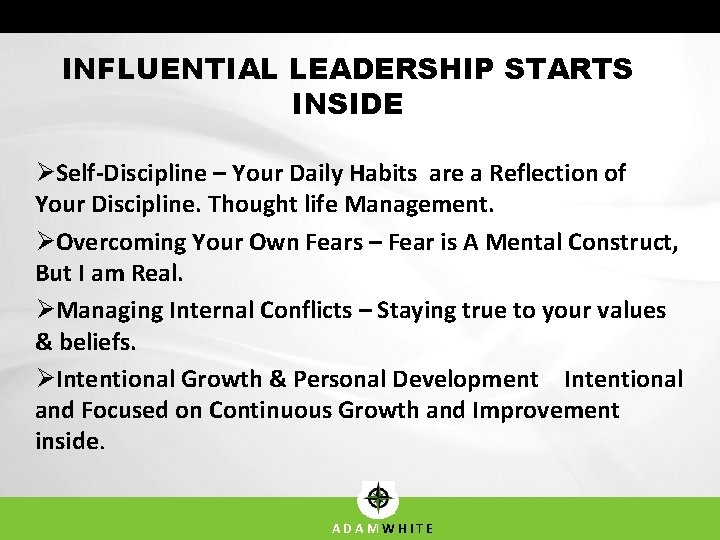 INFLUENTIAL LEADERSHIP STARTS INSIDE

➢Self-Discipline – Your Daily Habits are a Reflection of Your Discipline. Thought life Management.

➢Overcoming Your Own Fears – Fear is A Mental Construct, But I am Real.

➢Managing Internal Conflicts – Staying true to your values & beliefs.

➢Intentional Growth & Personal Development Intentional and Focused on Continuous Growth and Improvement inside.

ADAMWHITE